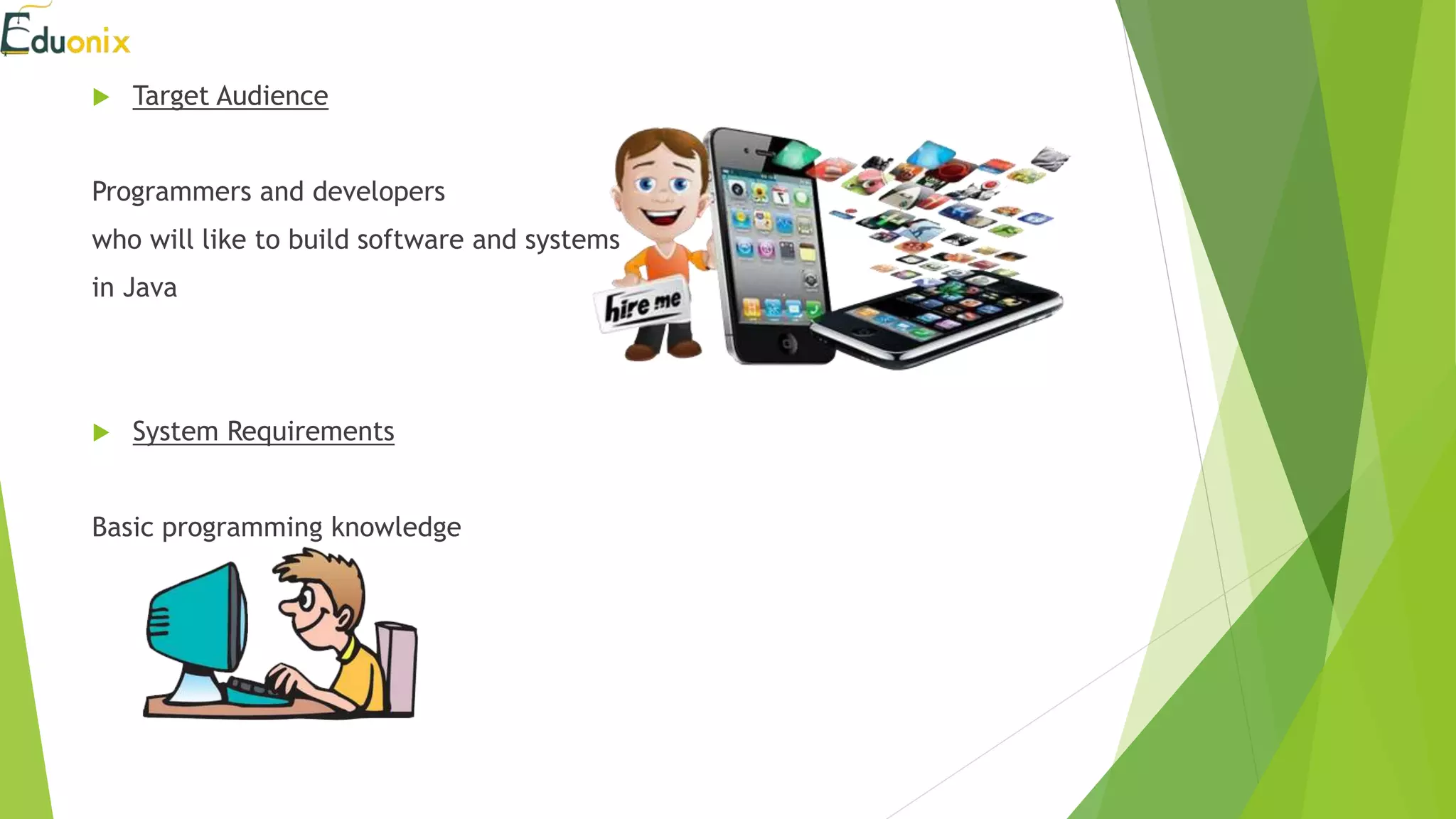 Eduonix

Target Audience

Programmers and developers
who will like to build software and systems
in Java

hire me

System Requirements

Basic programming knowledge